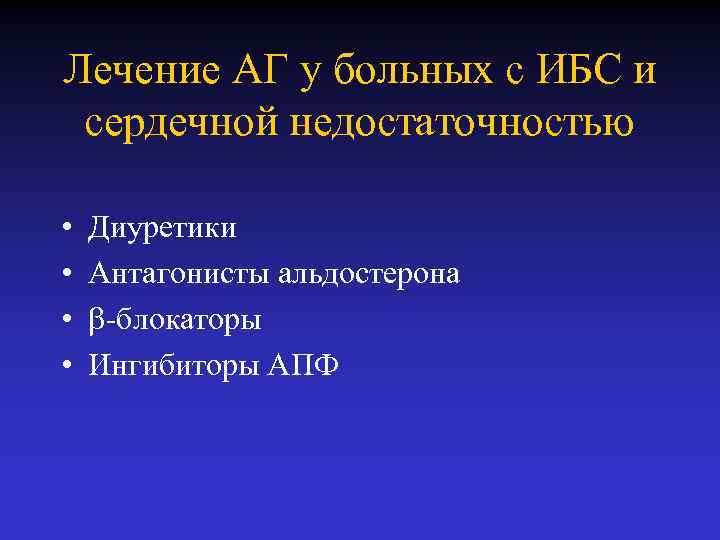 Лечение АГ у больных с ИБС и сердечной недостаточностью

• Диуретики
• Антагонисты альдостерона
• β-блокаторы
• Ингибиторы АПФ